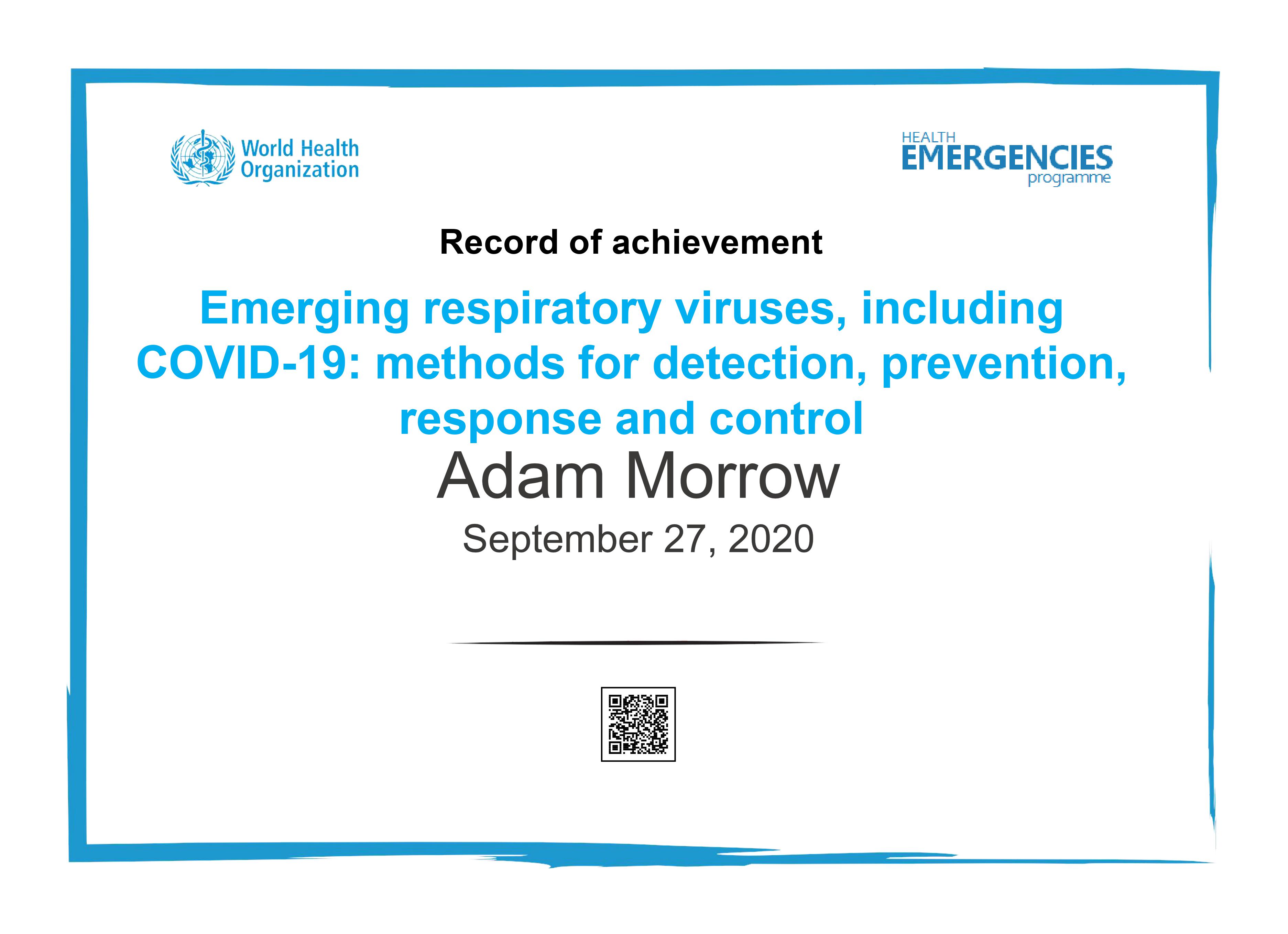 World Health Organization

HEALTH EMERGENCIES programme

Record of achievement

Emerging respiratory viruses, including COVID-19: methods for detection, prevention, response and control

Adam Morrow

September 27, 2020